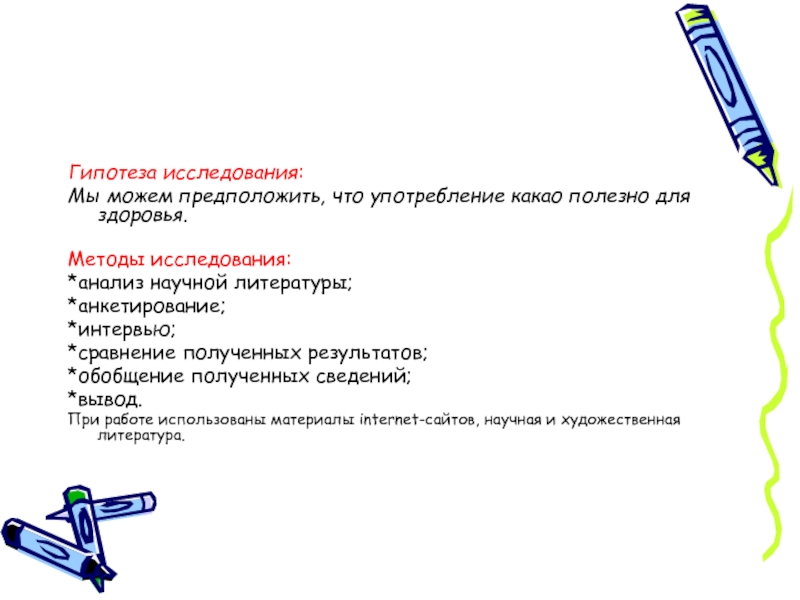 Гипотеза исследования:
Мы можем предположить, что употребление какао полезно для здоровья.

Методы исследования:
*анализ научной литературы;
*анкетирование;
*интервью;
*сравнение полученных результатов;
*обобщение полученных сведений;
*вывод.
При работе использованы материалы internet-сайтов, научная и художественная литература.